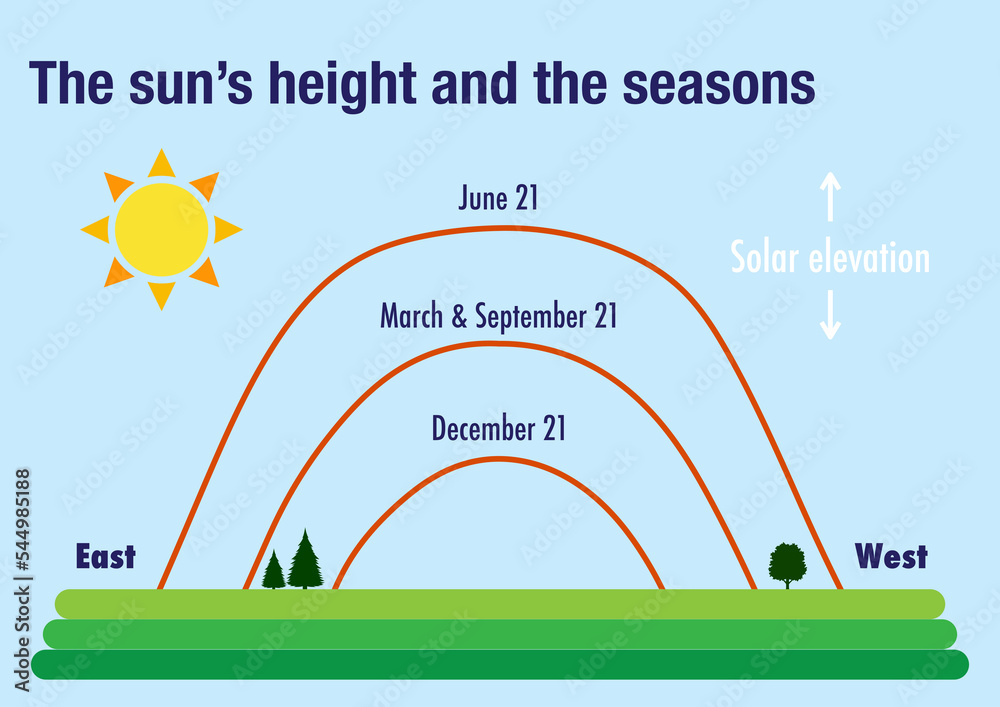 The sun's height and the seasons

June 21

Solar elevation

March & September 21

December 21

East

West

Adobe Stock | #544985188